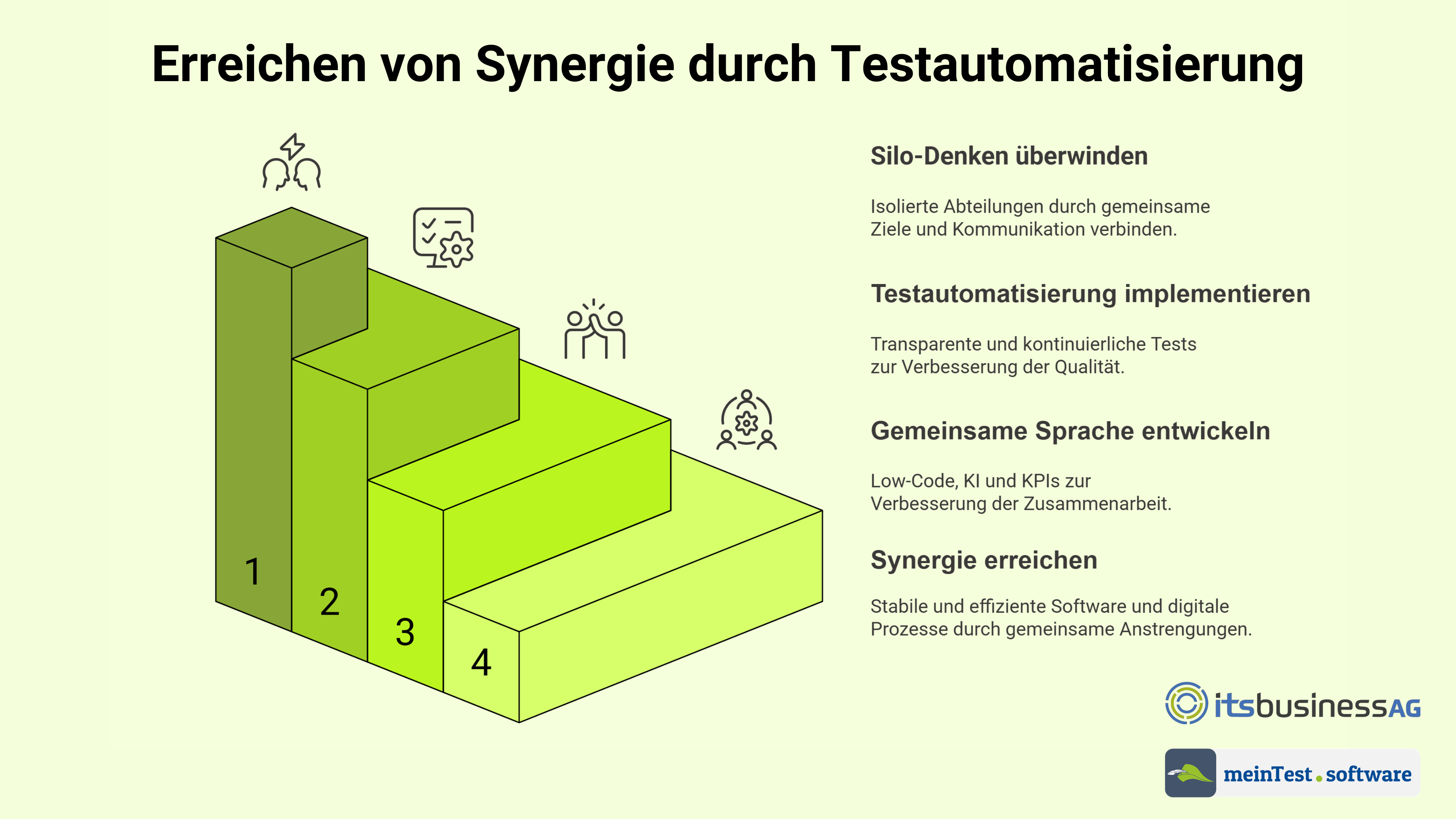 Erreichen von Synergie durch Testautomatisierung

1

2

3

4

Silo-Denken überwinden

Isolierte Abteilungen durch gemeinsame Ziele und Kommunikation verbinden.

Testautomatisierung implementieren

Transparente und kontinuierliche Tests zur Verbesserung der Qualität.

Gemeinsame Sprache entwickeln

Low-Code, KI und KPIs zur Verbesserung der Zusammenarbeit.

Synergie erreichen

Stabile und effiziente Software und digitale Prozesse durch gemeinsame Anstrengungen.

itsbusinessAG

meinTest.software